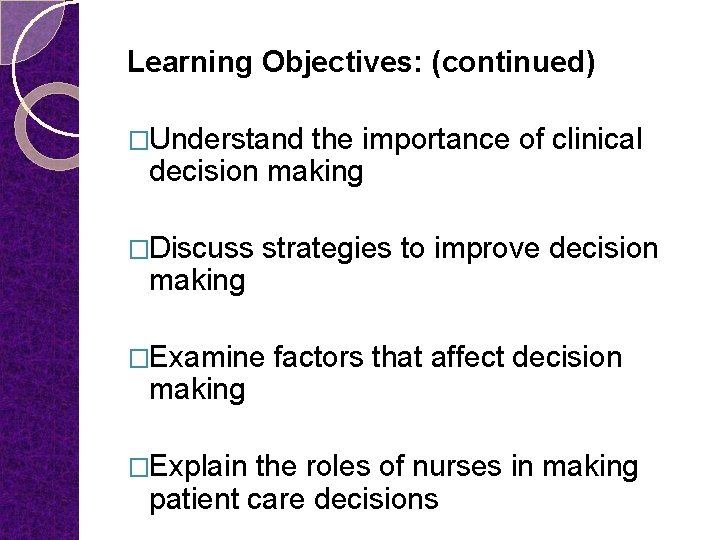 Learning Objectives: (continued)

□Understand the importance of clinical decision making

□Discuss strategies to improve decision making

□Examine factors that affect decision making

□Explain the roles of nurses in making patient care decisions